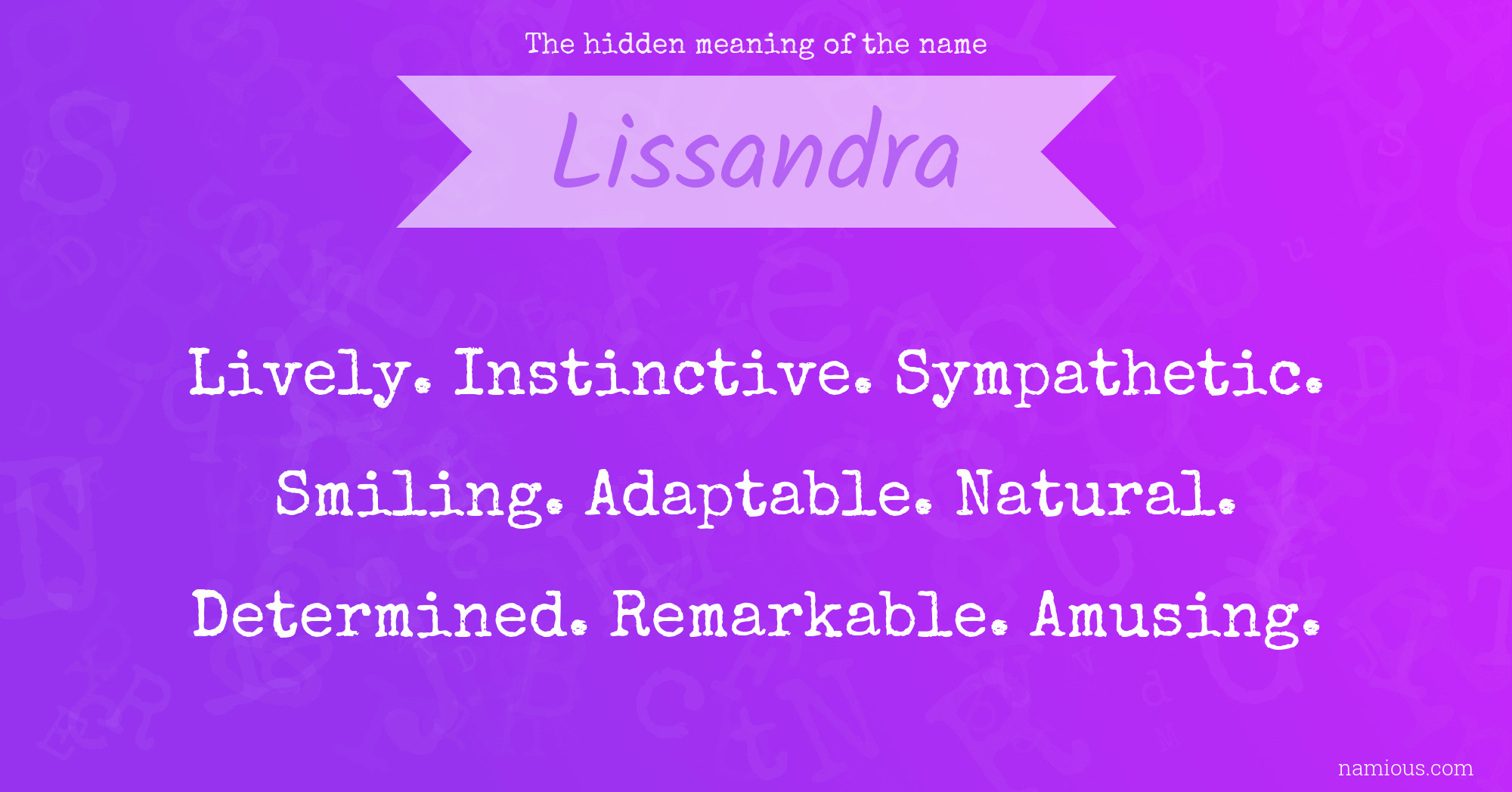 The hidden meaning of the name

Lissandra

Lively. Instinctive. Sympathetic. Smiling. Adaptable. Natural. Determined. Remarkable. Amusing.

namious.com